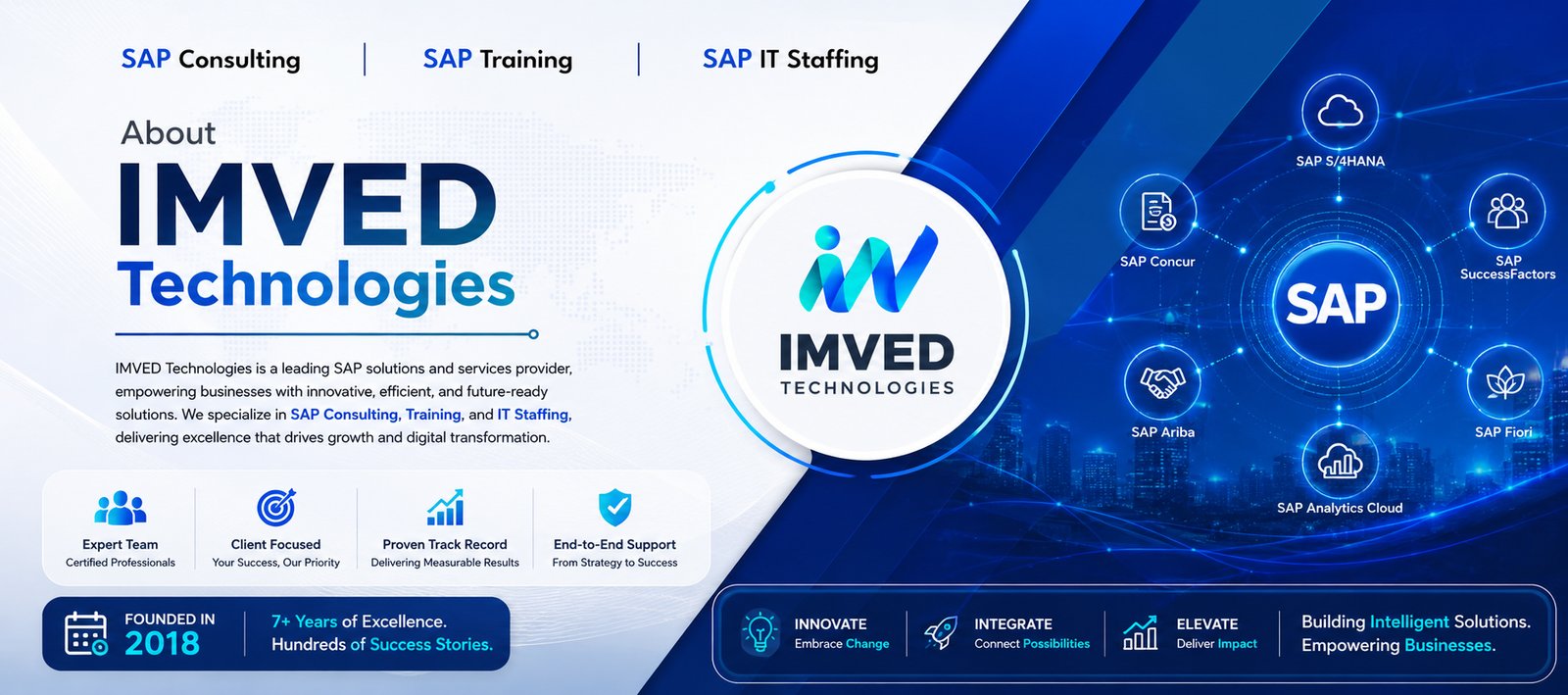 SAP Consulting | SAP Training | SAP IT Staffing

About
IMVED
Technologies

IMVED Technologies is a leading SAP solutions and services provider, empowering businesses with innovative, efficient, and future-ready solutions. We specialize in SAP Consulting, Training, and IT Staffing, delivering excellence that drives growth and digital transformation.

Expert Team
Certified Professionals

Client Focused
Your Success, Our Priority

Proven Track Record
Delivering Measurable Results

End-to-End Support
From Strategy to Success

FOUNDED IN
2018

7+ Years of Excellence.
Hundreds of Success Stories.

IMVED
TECHNOLOGIES

SAP S/4HANA
SAP Concur
SAP SuccessFactors
SAP
SAP Ariba
SAP Fiori
SAP Analytics Cloud

INNOVATE
Embrace Change

INTEGRATE
Connect Possibilities

ELEVATE
Deliver Impact

Building Intelligent Solutions.
Empowering Businesses.